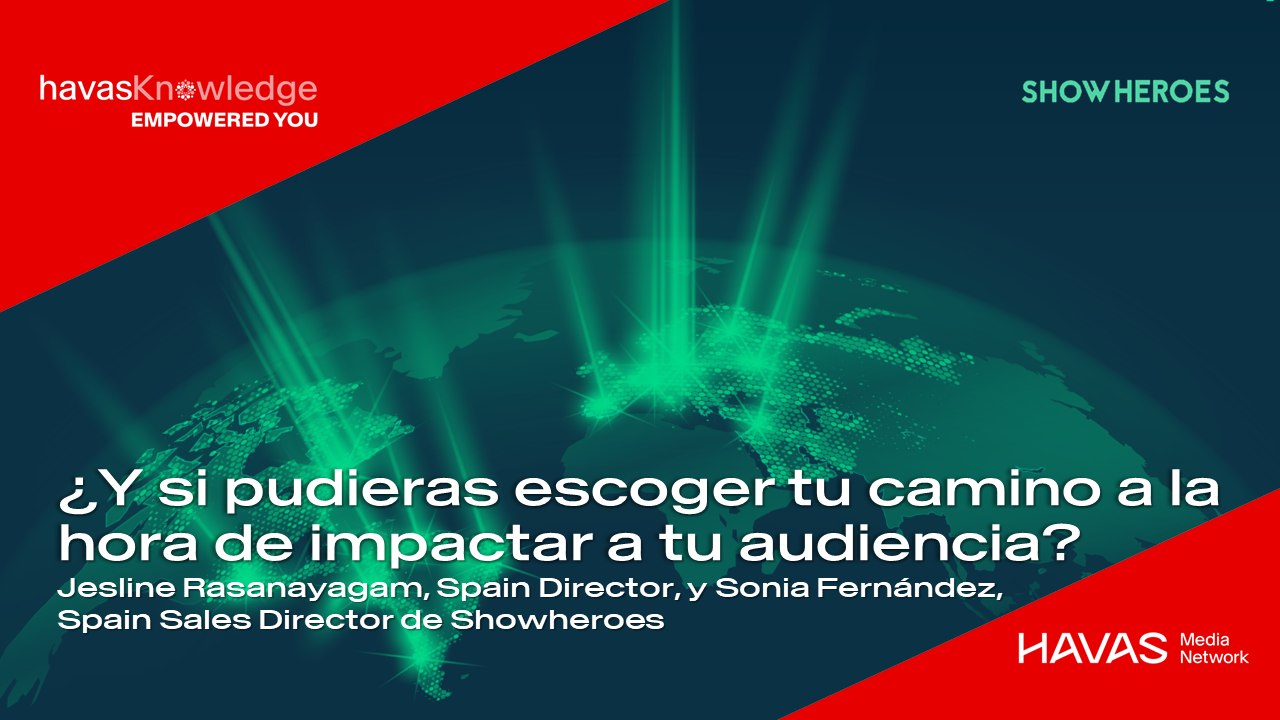 havasKnowledge
EMPOWERED YOU

SHOWHEROES

¿Y si pudieras escoger tu camino a la hora de impactar a tu audiencia?

Jesline Rasanayagam, Spain Director, y Sonia Fernández, Spain Sales Director de Showheroes

HAVAS Media Network